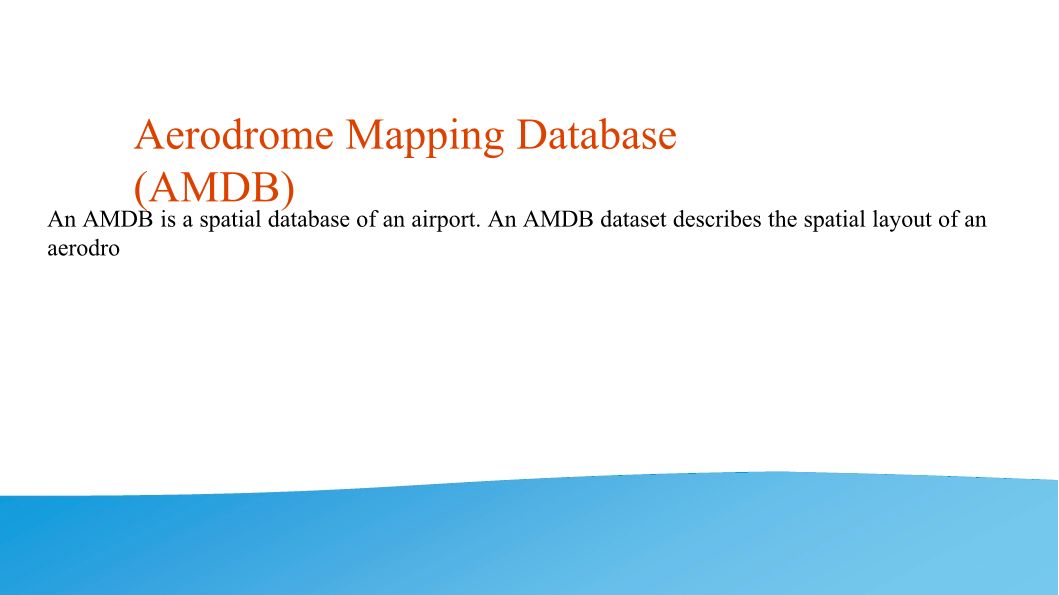 Aerodrome Mapping Database (AMDB)

An AMDB is a spatial database of an airport. An AMDB dataset describes the spatial layout of an aerodro